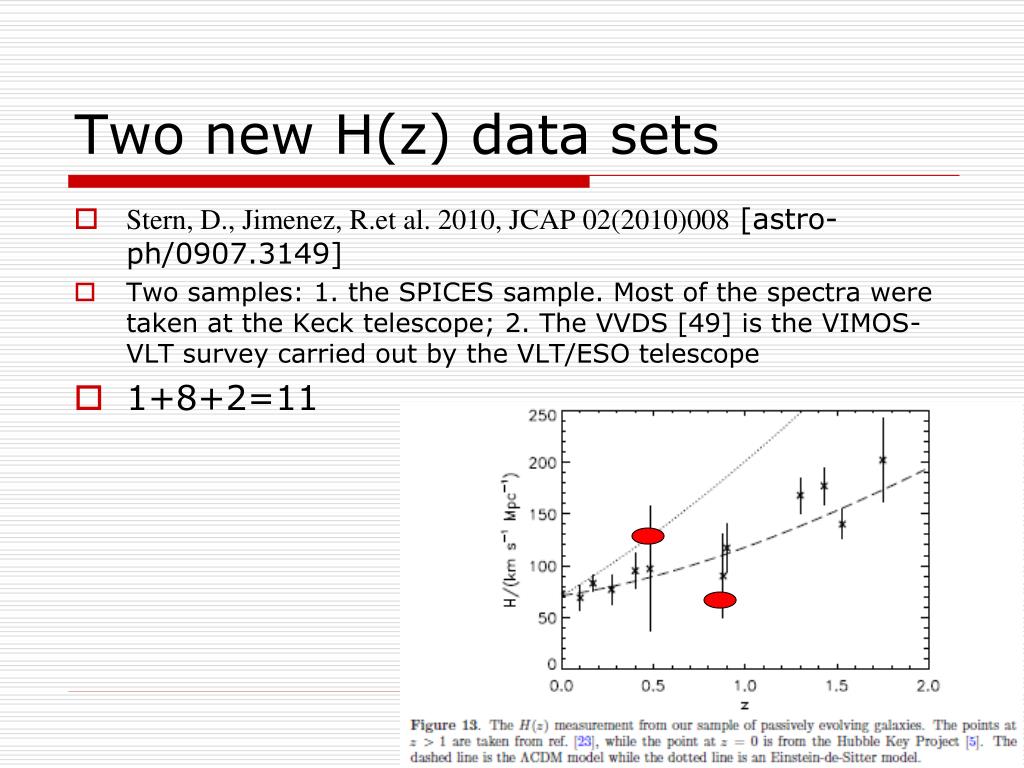 Two new H(z) data sets

Stern, D., Jimenez, R.et al. 2010, JCAP 02(2010)008 [astro-ph/0907.3149]

Two samples: 1. the SPICES sample. Most of the spectra were taken at the Keck telescope; 2. The VVDS [49] is the VIMOS-VLT survey carried out by the VLT/ESO telescope

1+8+2=11

250
200
150
100
50
0
H/(km s$^{-1}$ Mpc$^{-1}$)
0.0 0.5 1.0 1.5 2.0
z

Figure 13. The $H(z)$ measurement from our sample of passively evolving galaxies. The points at $z > 1$ are taken from ref. [23], while the point at $z = 0$ is from the Hubble Key Project [5]. The dashed line is the ΛCDM model while the dotted line is an Einstein-de-Sitter model.